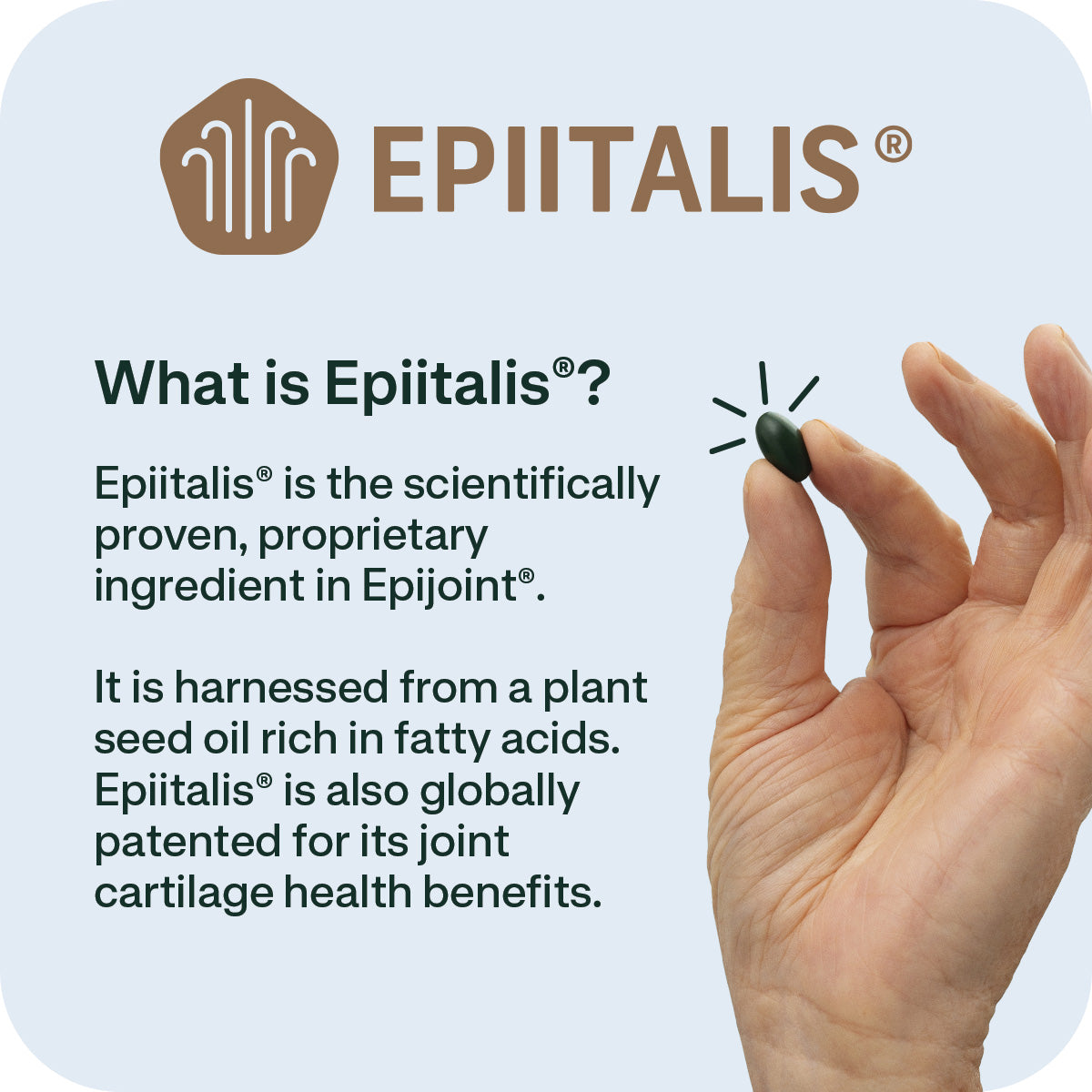 EPIITALIS®

What is Epiitalis®?

Epiitalis® is the scientifically proven, proprietary ingredient in Epijoint®.

It is harnessed from a plant seed oil rich in fatty acids. Epiitalis® is also globally patented for its joint cartilage health benefits.